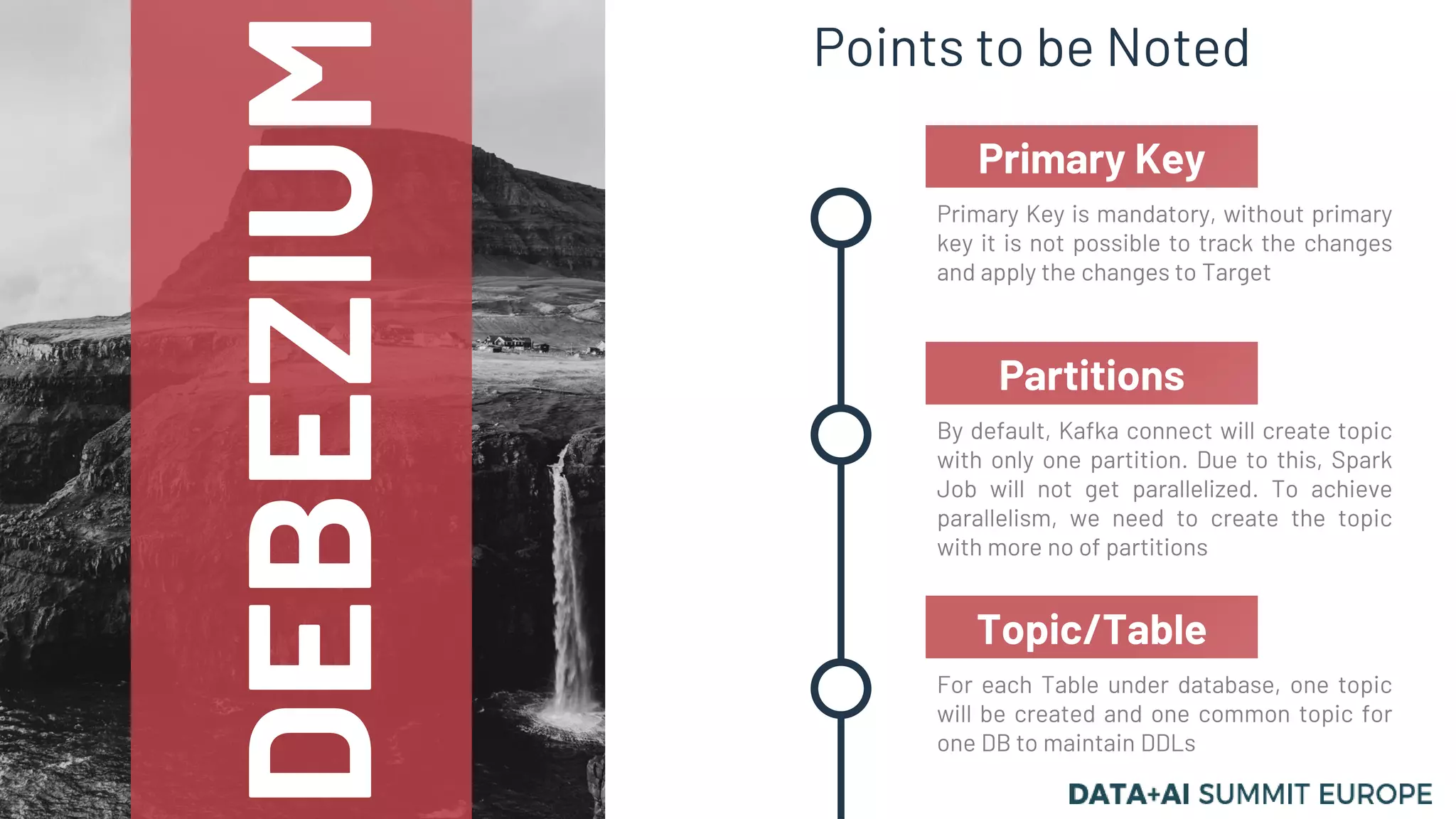 DEBEZIUM

Points to be Noted

Primary Key

Primary Key is mandatory, without primary key it is not possible to track the changes and apply the changes to Target

Partitions

By default, Kafka connect will create topic with only one partition. Due to this, Spark Job will not get parallelized. To achieve parallelism, we need to create the topic with more no of partitions

Topic/Table

For each Table under database, one topic will be created and one common topic for one DB to maintain DDLs

DATA+AI SUMMIT EUROPE